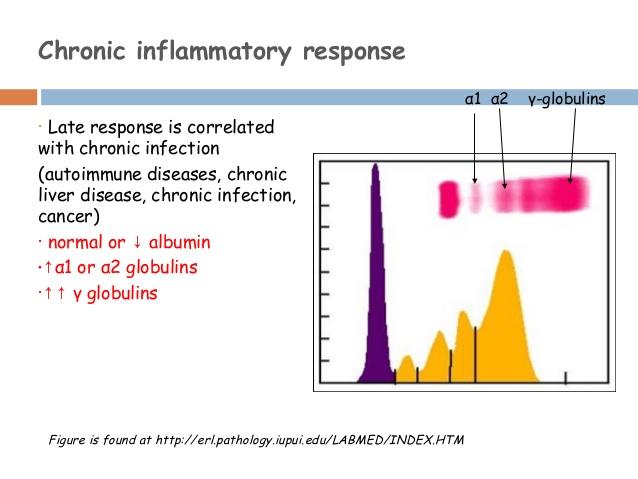 Chronic inflammatory response

α1 α2 γ-globulins

· Late response is correlated with chronic infection

(autoimmune diseases, chronic liver disease, chronic infection, cancer)

· normal or ↓ albumin

·↑α1 or α2 globulins

·↑↑ γ globulins

Figure is found at http://erl.pathology.iupui.edu/LABMED/INDEX.HTM